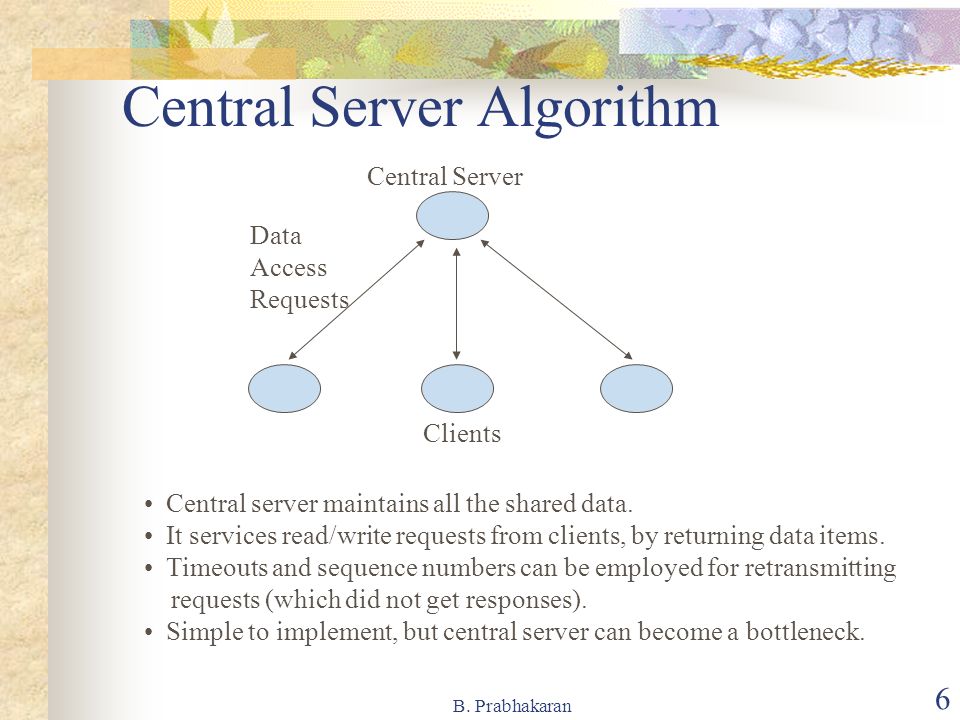 Central Server Algorithm

Central Server

Data
Access
Requests

Clients

• Central server maintains all the shared data.
• It services read/write requests from clients, by returning data items.
• Timeouts and sequence numbers can be employed for retransmitting requests (which did not get responses).
• Simple to implement, but central server can become a bottleneck.

B. Prabhakaran

6